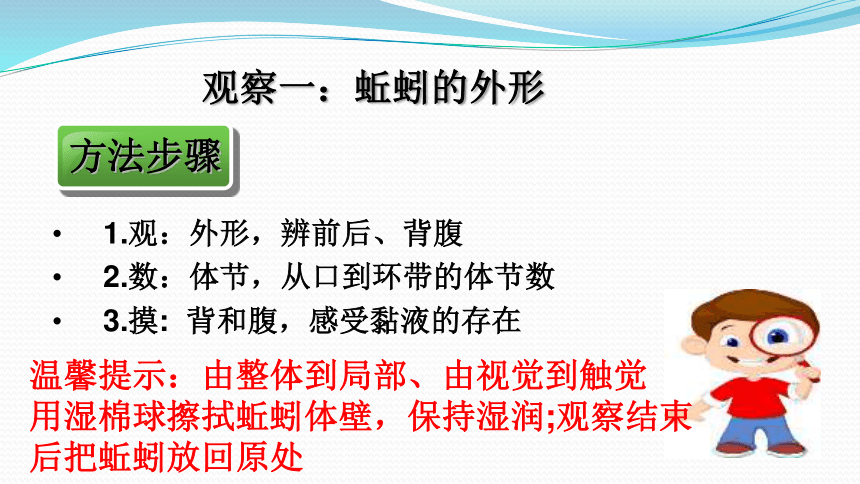 观察一：蚯蚓的外形

方法步骤

• 1.观：外形，辨前后、背腹
• 2.数：体节，从口到环带的体节数
• 3.摸：背和腹，感受黏液的存在

温馨提示：由整体到局部、由视觉到触觉
用湿棉球擦拭蚯蚓体壁，保持湿润;观察结束后把蚯蚓放回原处